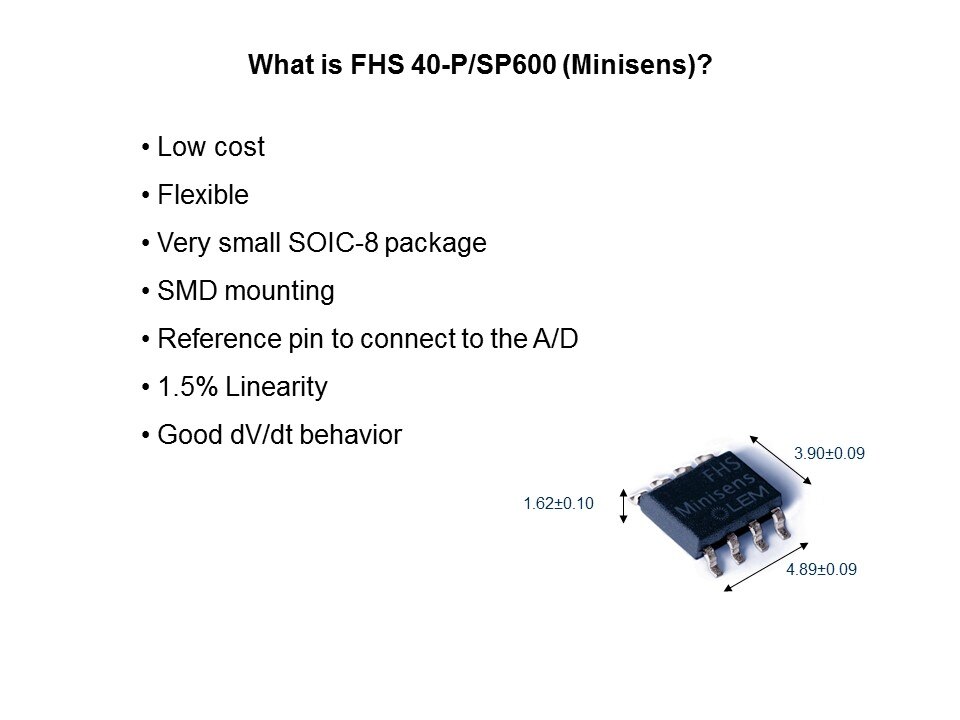 What is FHS 40-P/SP600 (Minisens)?

• Low cost

• Flexible

• Very small SOIC-8 package

• SMD mounting

• Reference pin to connect to the A/D

• 1.5% Linearity

• Good dV/dt behavior

3.90±0.09

1.62±0.10

FHS
Minisens
LEM

4.89±0.09